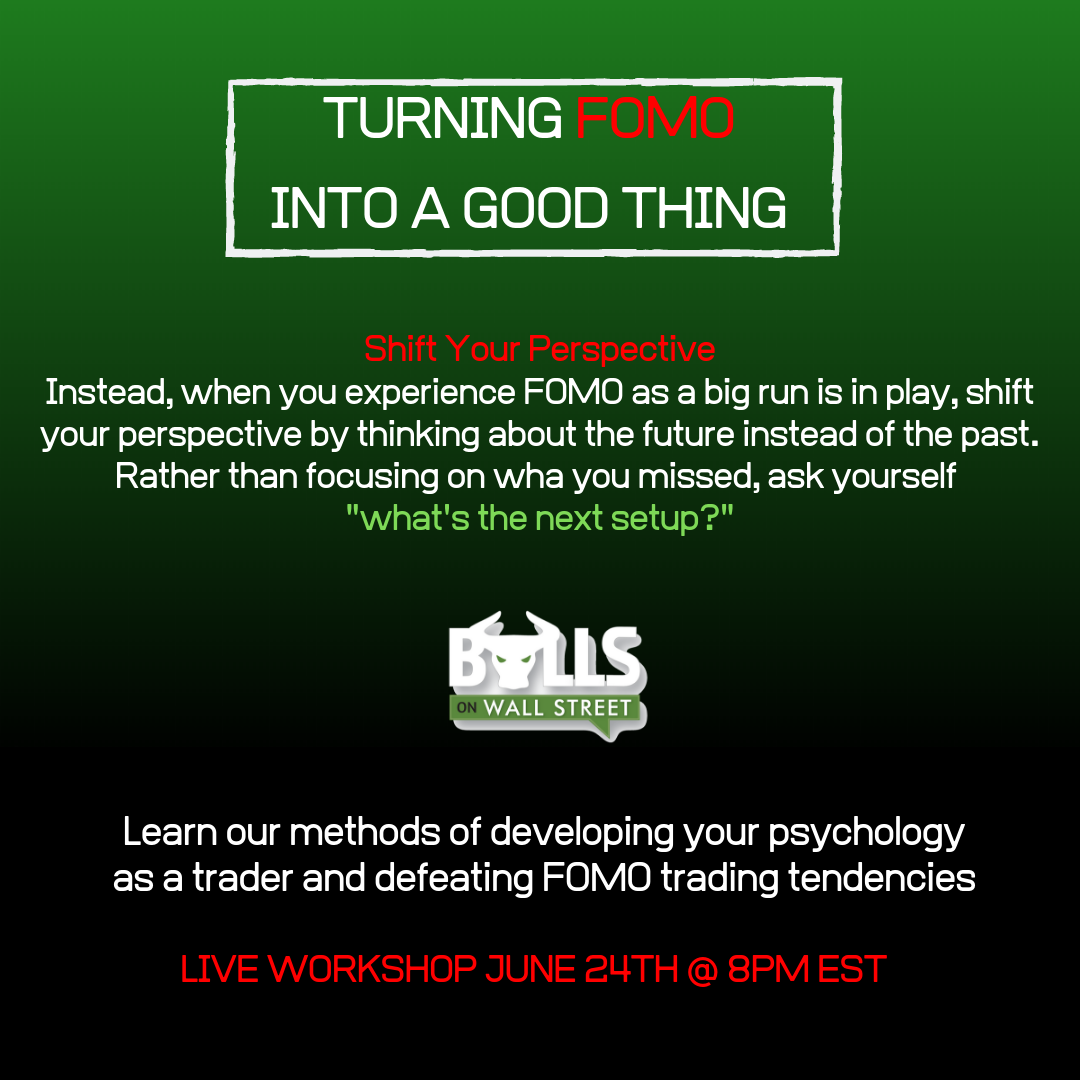 TURNING FOMO INTO A GOOD THING

Shift Your Perspective
Instead, when you experience FOMO as a big run is in play, shift your perspective by thinking about the future instead of the past. Rather than focusing on wha you missed, ask yourself "what's the next setup?"

BULLS ON WALL STREET

Learn our methods of developing your psychology as a trader and defeating FOMO trading tendencies

LIVE WORKSHOP JUNE 24TH @ 8PM EST